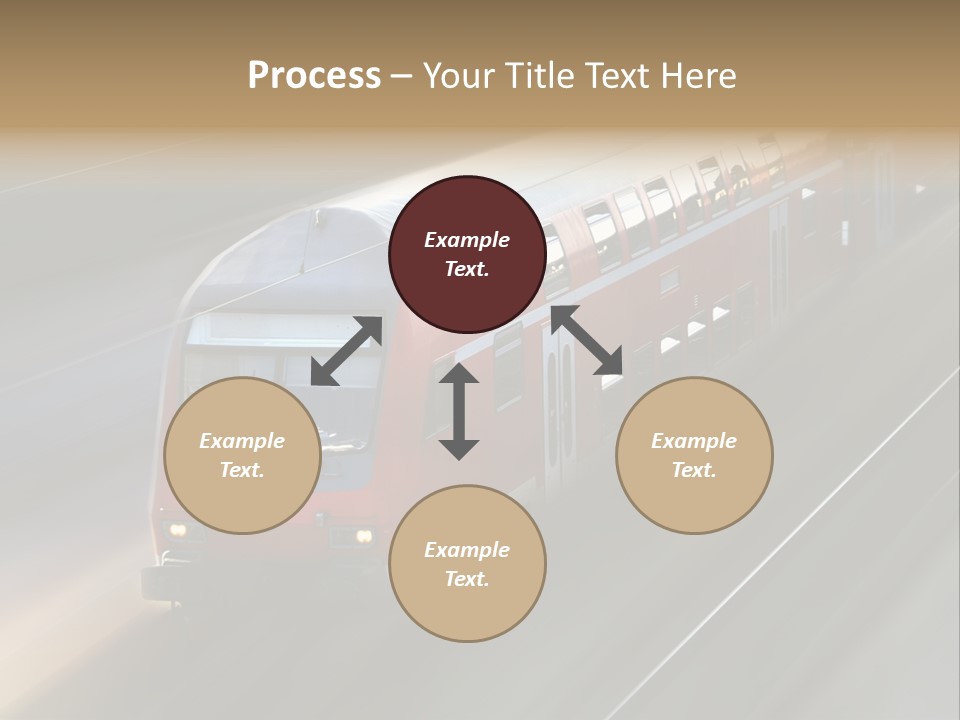 Process – Your Title Text Here

Example Text.

Example Text.

Example Text.

Example Text.